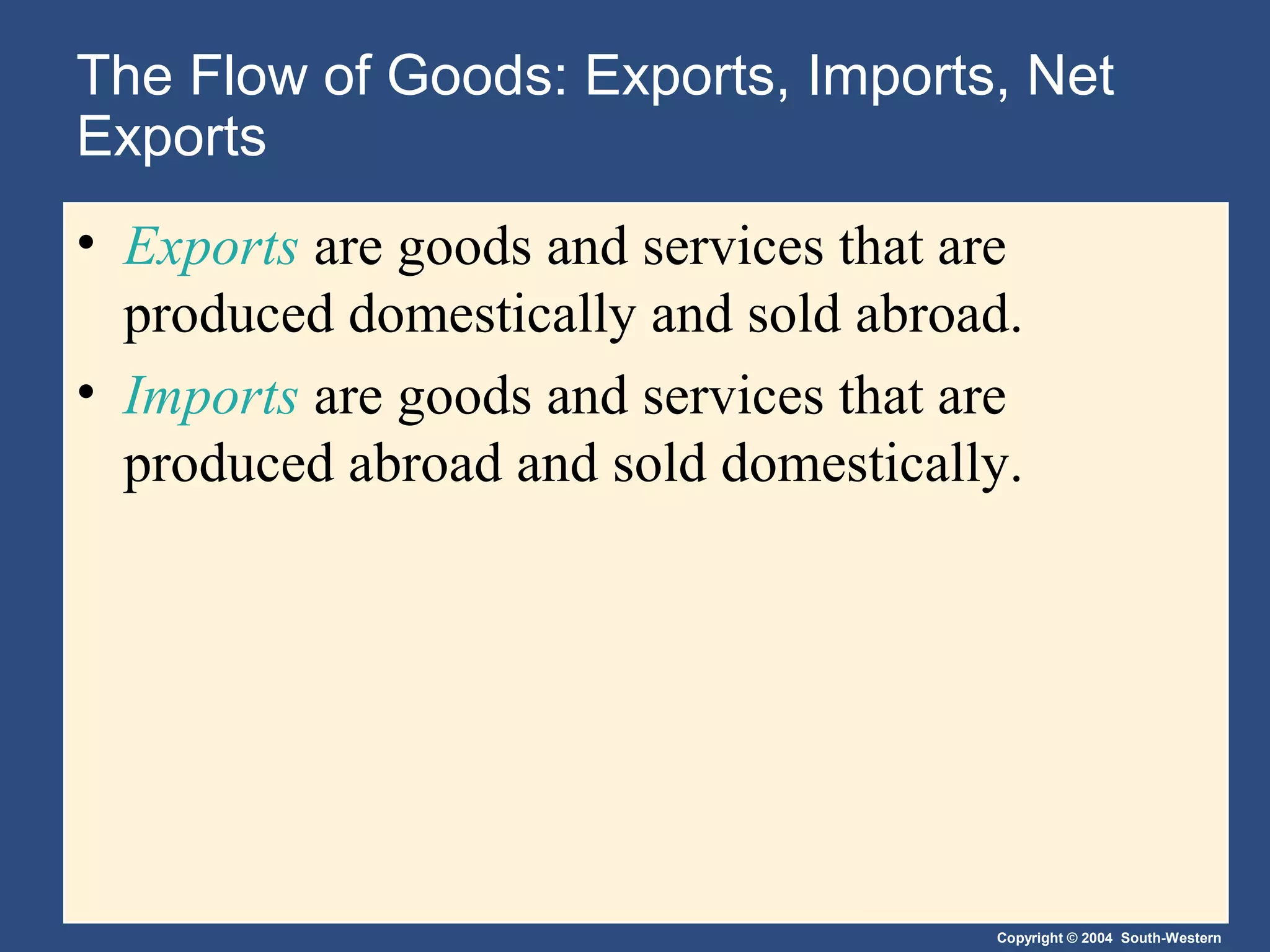 The Flow of Goods: Exports, Imports, Net Exports

• Exports are goods and services that are produced domestically and sold abroad.

• Imports are goods and services that are produced abroad and sold domestically.

Copyright © 2004 South-Western